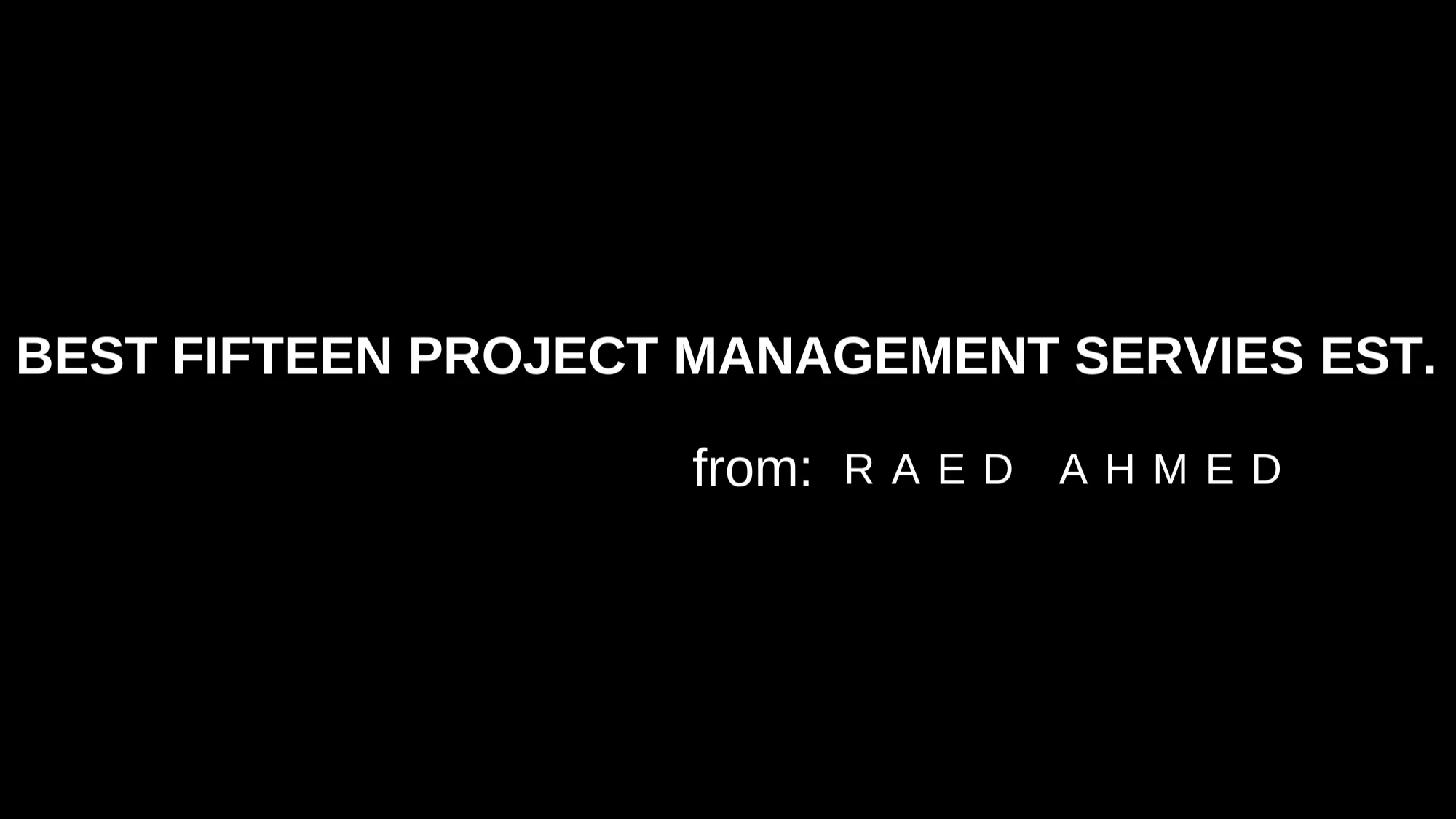 BEST FIFTEEN PROJECT MANAGEMENT SERVIES EST.

from: RAED AHMED